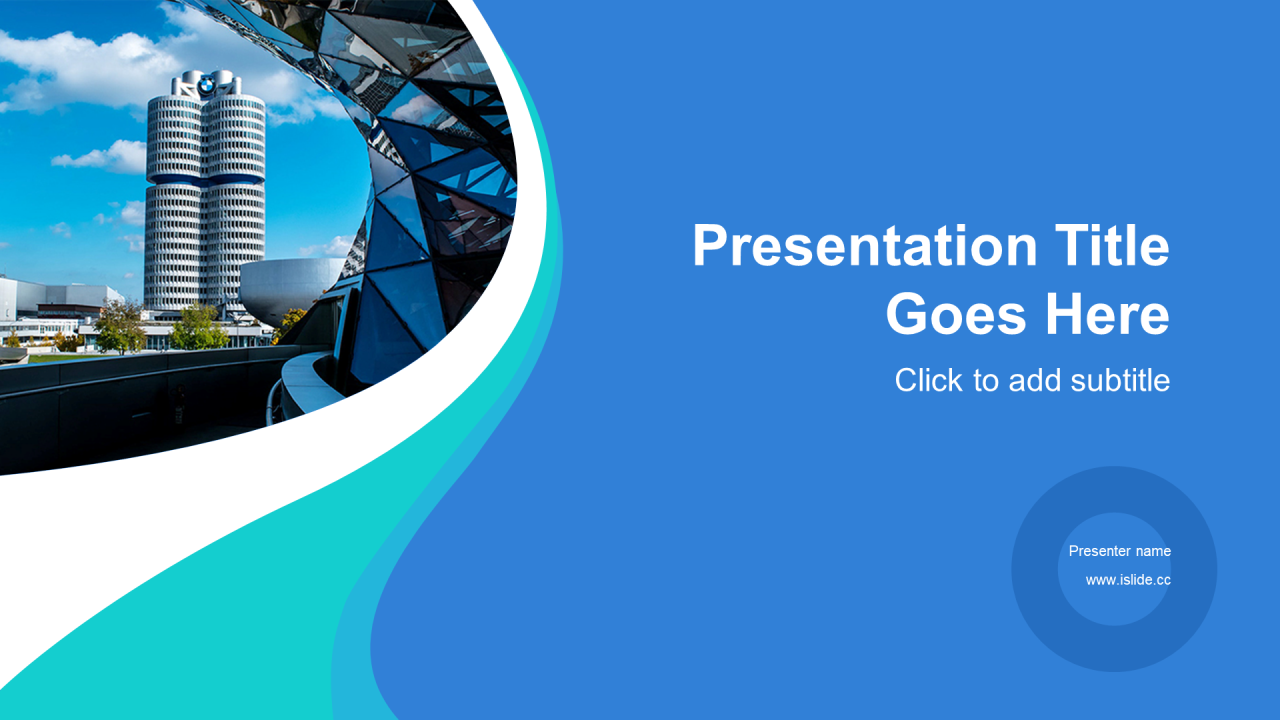 Presentation Title Goes Here

Click to add subtitle

Presenter name

www.islide.cc